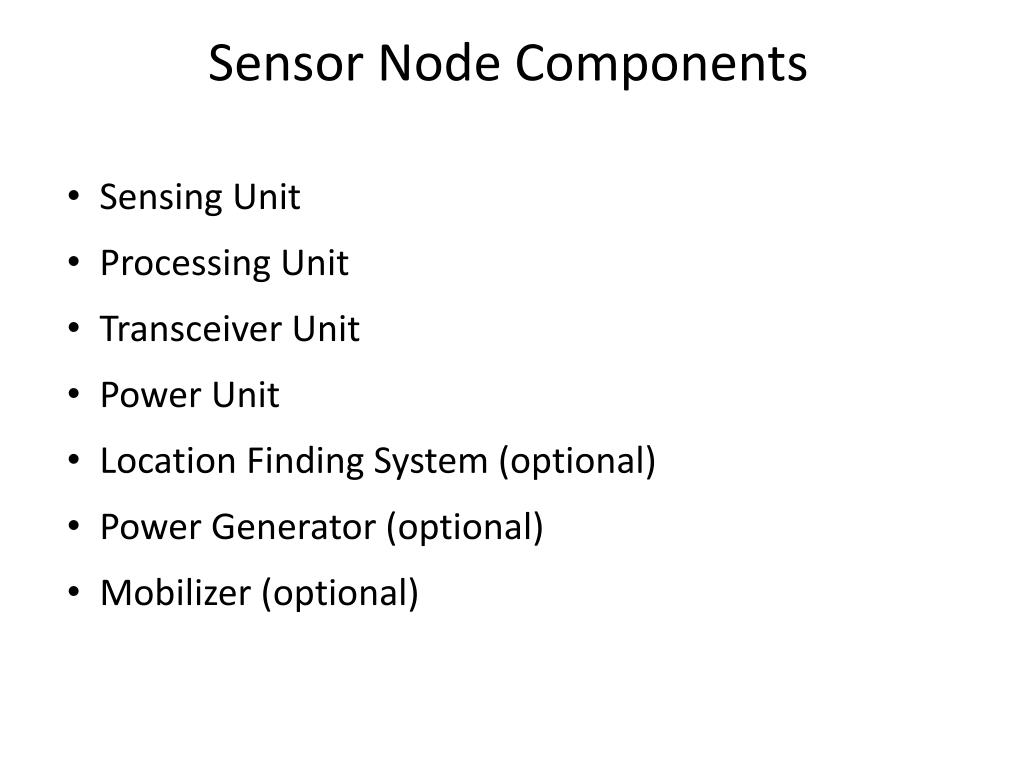 Sensor Node Components

• Sensing Unit
• Processing Unit
• Transceiver Unit
• Power Unit
• Location Finding System (optional)
• Power Generator (optional)
• Mobilizer (optional)